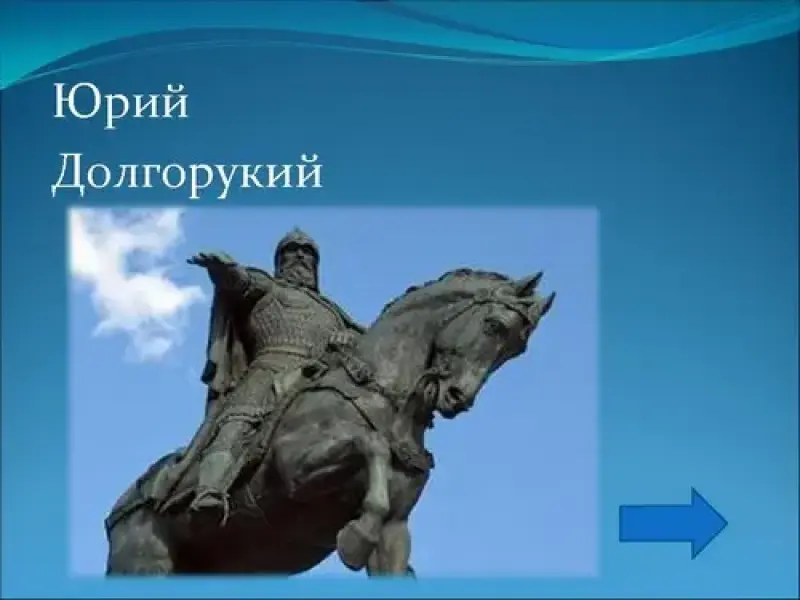 Юрий
Долгорукий